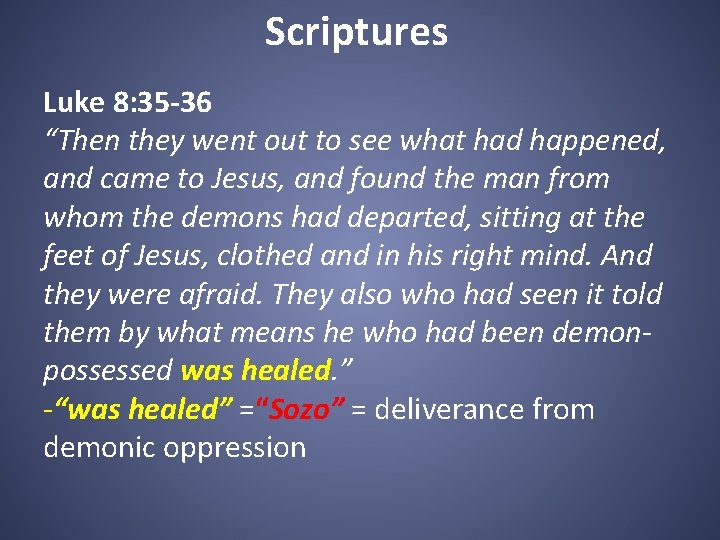 Scriptures

Luke 8:35-36
“Then they went out to see what had happened, and came to Jesus, and found the man from whom the demons had departed, sitting at the feet of Jesus, clothed and in his right mind. And they were afraid. They also who had seen it told them by what means he who had been demon-possessed was healed.”
-“was healed” =“Sozo” = deliverance from demonic oppression